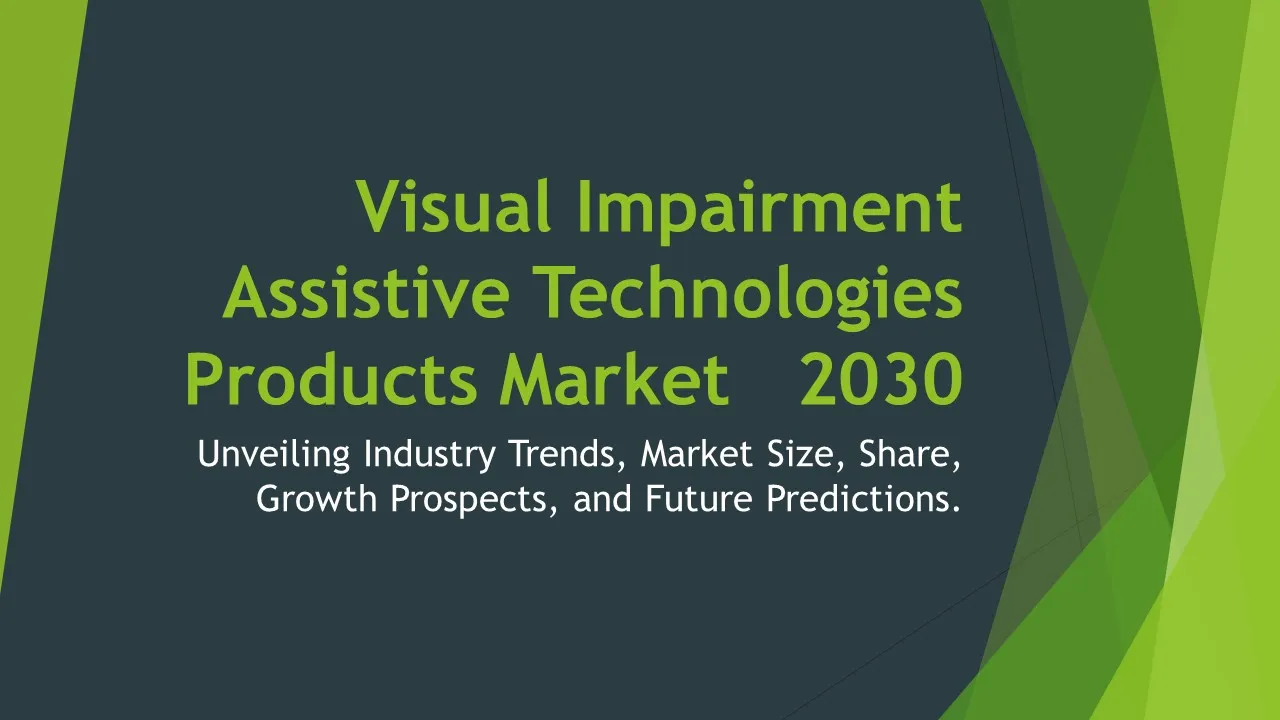 Visual Impairment Assistive Technologies Products Market 2030

Unveiling Industry Trends, Market Size, Share, Growth Prospects, and Future Predictions.